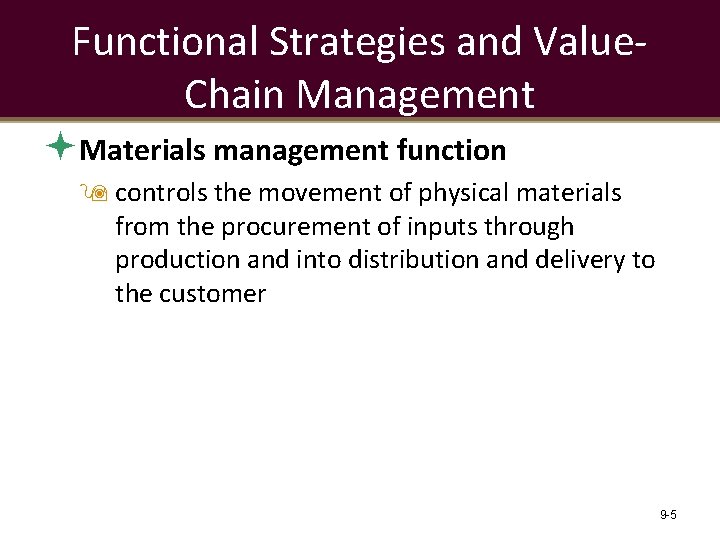 Functional Strategies and Value-Chain Management

Materials management function

controls the movement of physical materials from the procurement of inputs through production and into distribution and delivery to the customer

9-5